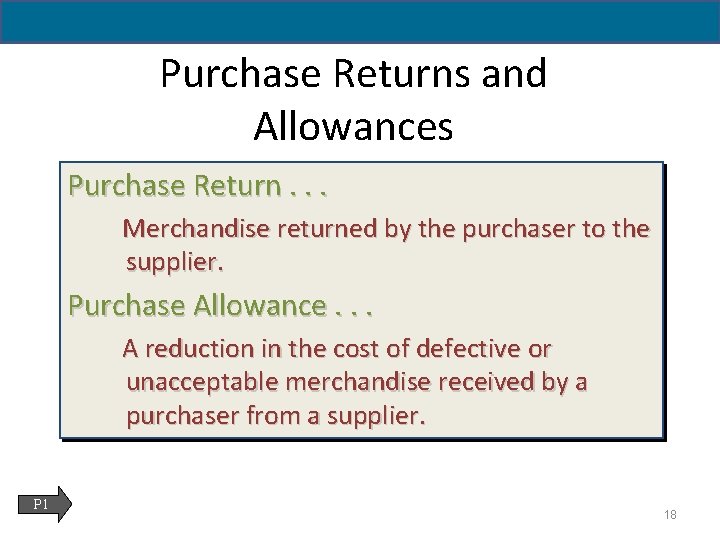 Purchase Returns and Allowances

Purchase Return . . .

Merchandise returned by the purchaser to the supplier.

Purchase Allowance . . .

A reduction in the cost of defective or unacceptable merchandise received by a purchaser from a supplier.

P1

18